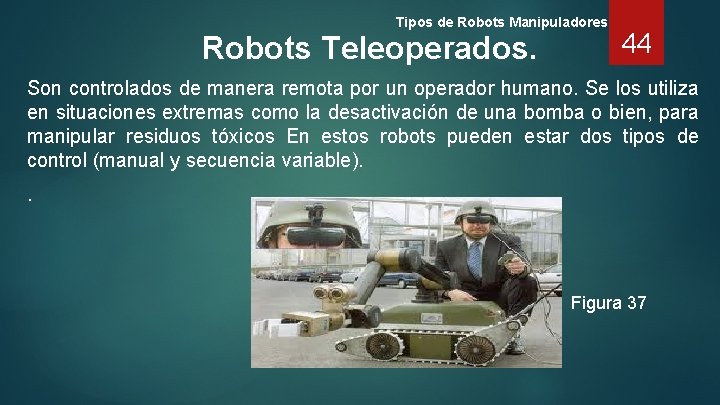 Tipos de Robots Manipuladores

44

Robots Teleoperados.

Son controlados de manera remota por un operador humano. Se los utiliza en situaciones extremas como la desactivación de una bomba o bien, para manipular residuos tóxicos En estos robots pueden estar dos tipos de control (manual y secuencia variable).

.

Figura 37